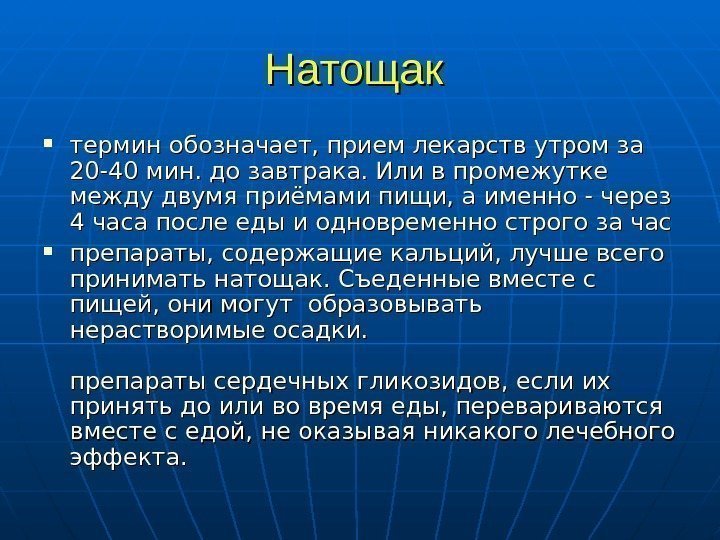 Натощак

▪ термин обозначает, прием лекарств утром за 20-40 мин. до завтрака. Или в промежутке между двумя приёмами пищи, а именно - через 4 часа после еды и одновременно строго за час

▪ препараты, содержащие кальций, лучше всего принимать натощак. Съеденные вместе с пищей, они могут образовывать нерастворимые осадки.

препараты сердечных гликозидов, если их принять до или во время еды, перевариваются вместе с едой, не оказывая никакого лечебного эффекта.